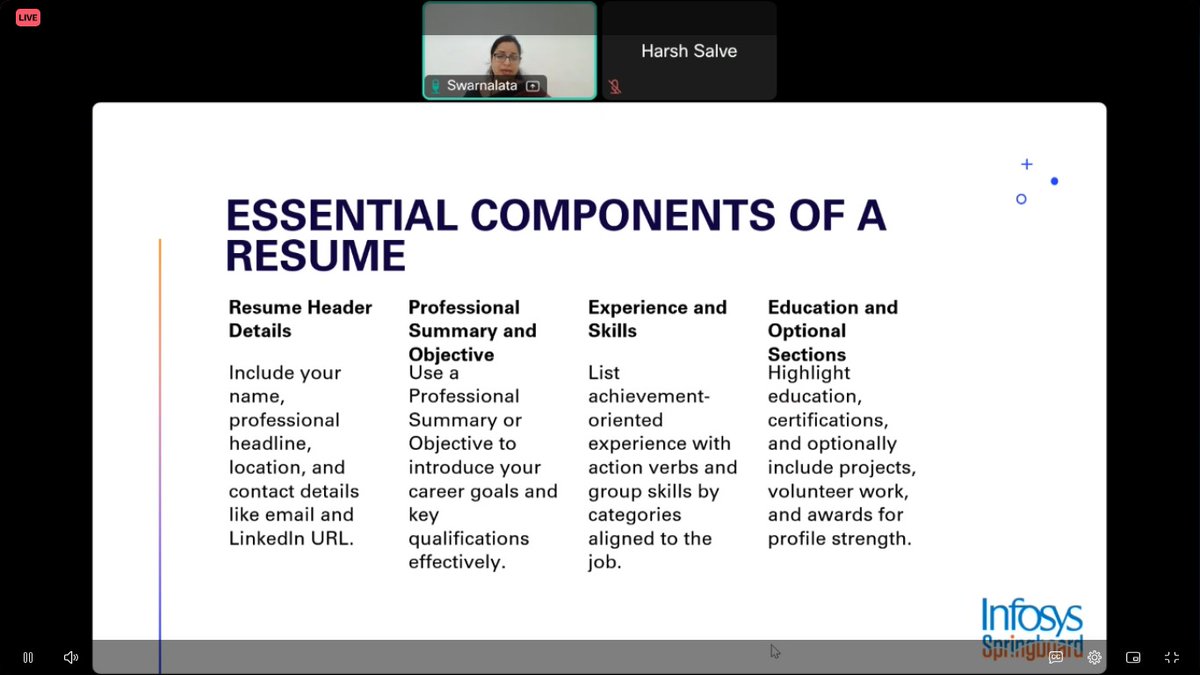 LIVE

Swarnalata

Harsh Salve

ESSENTIAL COMPONENTS OF A RESUME

Resume Header Details

Include your name, professional headline, location, and contact details like email and LinkedIn URL.

Professional Summary and Objective

Use a Professional Summary or Objective to introduce your career goals and key qualifications effectively.

Experience and Skills

List achievement-oriented experience with action verbs and group skills by categories aligned to the job.

Education and Optional Sections

Highlight education, certifications, and optionally include projects, volunteer work, and awards for profile strength.

Infosys Springboard